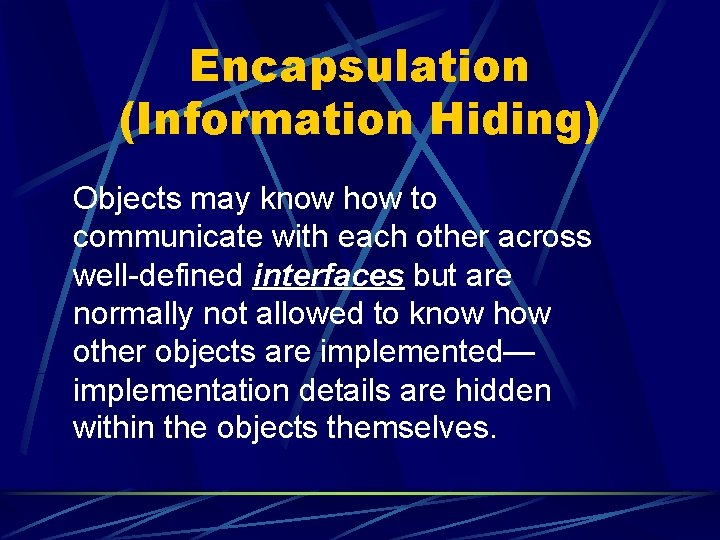 Encapsulation (Information Hiding)

Objects may know how to communicate with each other across well-defined interfaces but are normally not allowed to know how other objects are implemented—implementation details are hidden within the objects themselves.